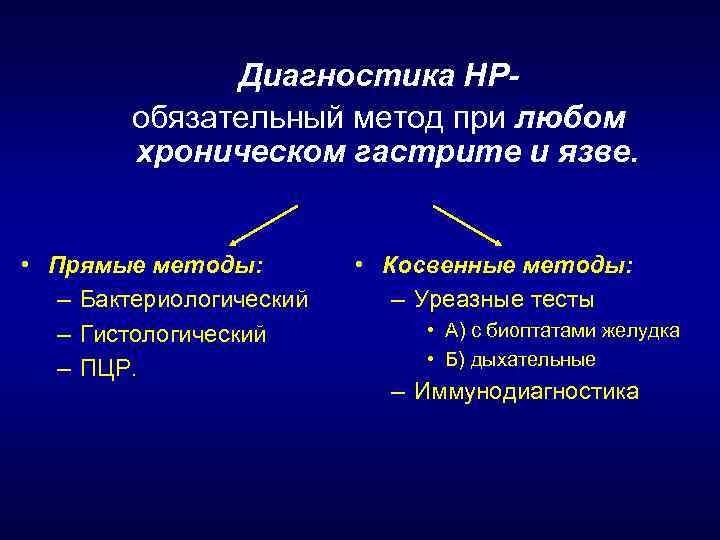 Диагностика НР- обязательный метод при любом хроническом гастрите и язве.

• Прямые методы:
– Бактериологический
– Гистологический
– ПЦР.

• Косвенные методы:
– Уреазные тесты
• А) с биоптатами желудка
• Б) дыхательные
– Иммунодиагностика